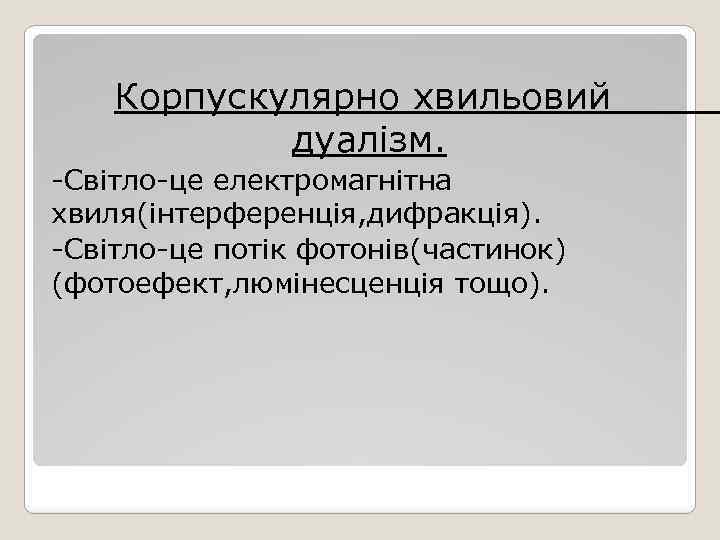 Корпускулярно хвильовий дуалізм.

-Світло-це електромагнітна хвиля(інтерференція,дифракція).

-Світло-це потік фотонів(частинок) (фотоефект,люмінесценція тощо).